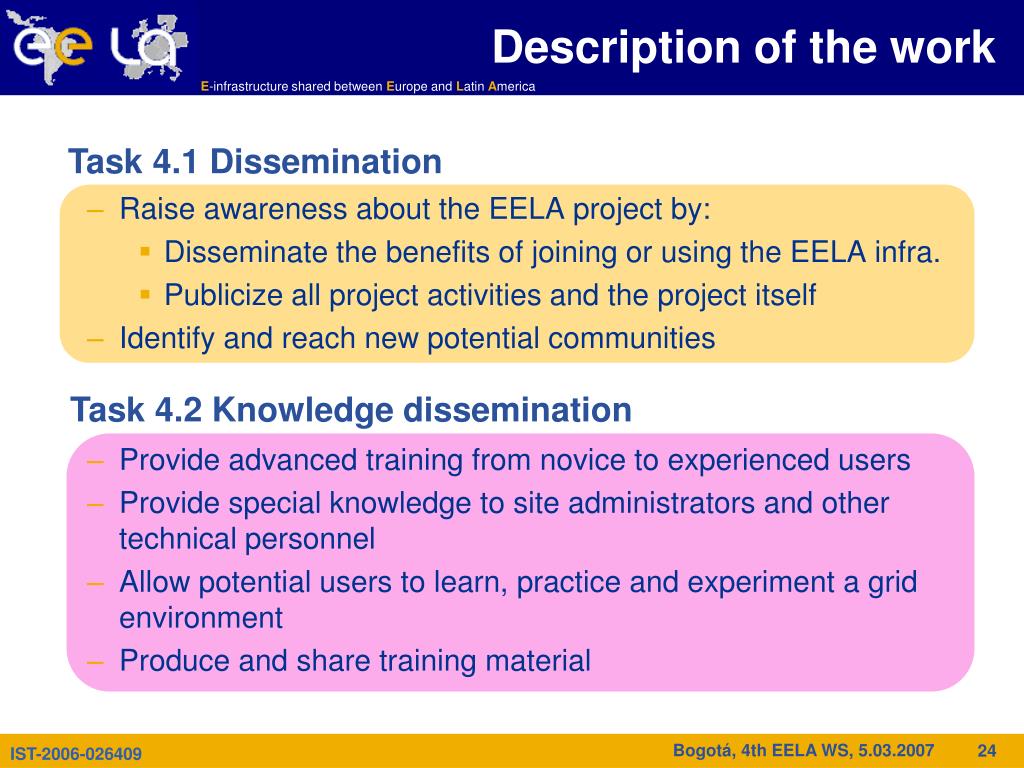 ee LA

Description of the work

E-infrastructure shared between Europe and Latin America

Task 4.1 Dissemination

– Raise awareness about the EELA project by:

▪ Disseminate the benefits of joining or using the EELA infra.

▪ Publicize all project activities and the project itself

– Identify and reach new potential communities

Task 4.2 Knowledge dissemination

– Provide advanced training from novice to experienced users

– Provide special knowledge to site administrators and other technical personnel

– Allow potential users to learn, practice and experiment a grid environment

– Produce and share training material

IST-2006-026409

Bogotá, 4th EELA WS, 5.03.2007 24